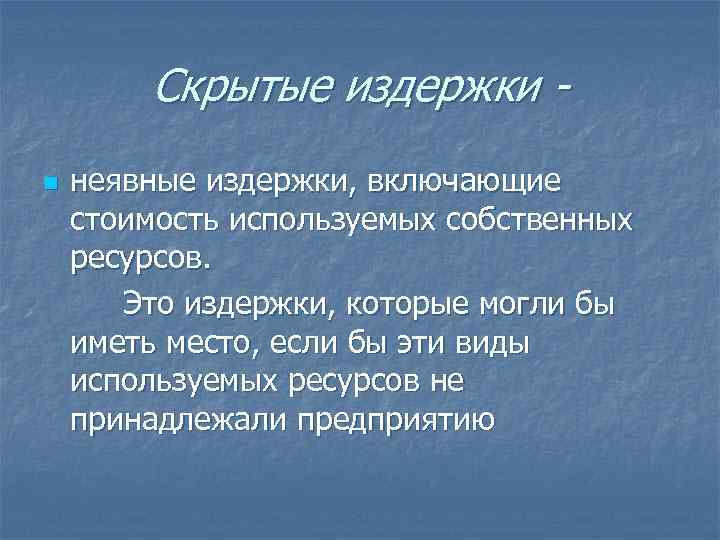 Скрытые издержки -

неявные издержки, включающие стоимость используемых собственных ресурсов.

Это издержки, которые могли бы иметь место, если бы эти виды используемых ресурсов не принадлежали предприятию